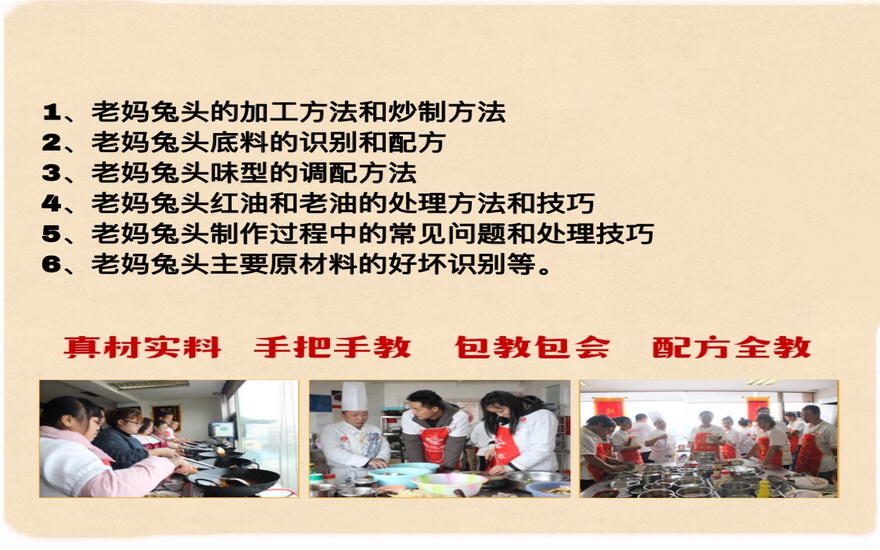 1、老妈兔头的加工方法和炒制方法
2、老妈兔头底料的识别和配方
3、老妈兔头味型的调配方法
4、老妈兔头红油和老油的处理方法和技巧
5、老妈兔头制作过程中的常见问题和处理技巧
6、老妈兔头主要原材料的好坏识别等。

真材实料　手把手教　包教包会　配方全教